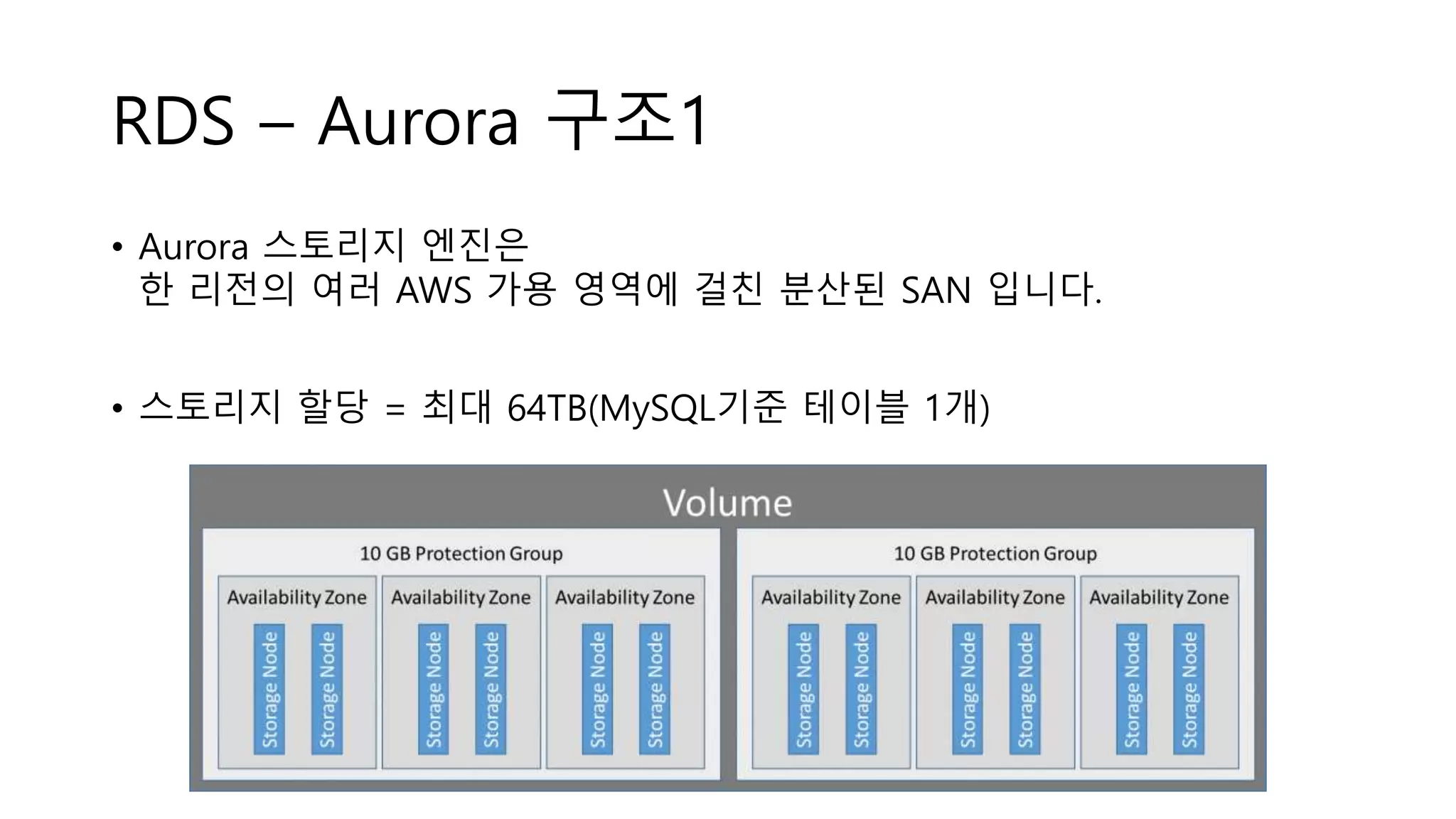 RDS – Aurora 구조1

• Aurora 스토리지 엔진은
한 리전의 여러 AWS 가용 영역에 걸친 분산된 SAN 입니다.

• 스토리지 할당 = 최대 64TB(MySQL기준 테이블 1개)

Volume

10 GB Protection Group

Availability Zone
Storage Node
Storage Node

Availability Zone
Storage Node
Storage Node

Availability Zone
Storage Node
Storage Node

10 GB Protection Group

Availability Zone
Storage Node
Storage Node

Availability Zone
Storage Node
Storage Node

Availability Zone
Storage Node
Storage Node